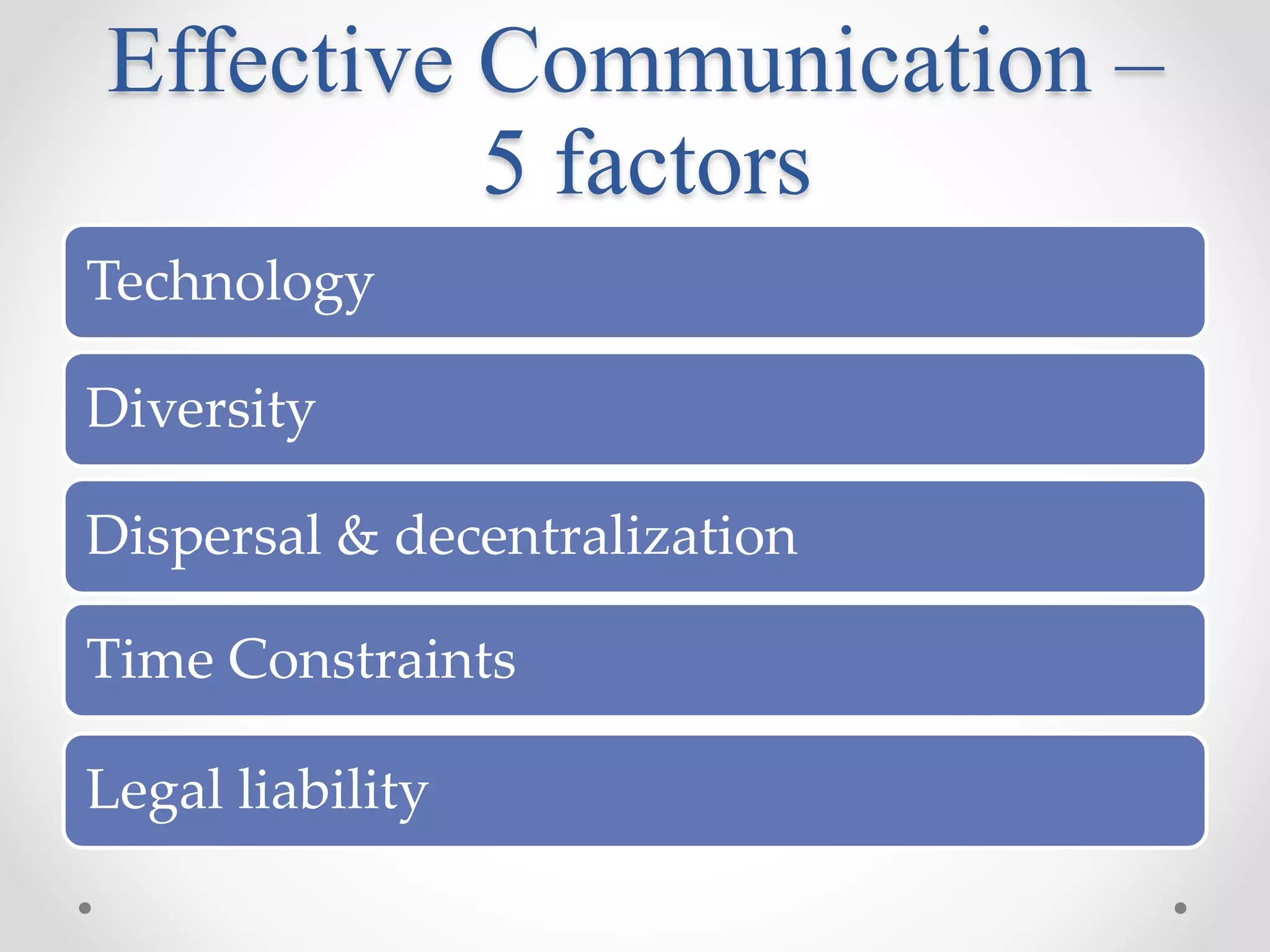 Effective Communication – 5 factors

Technology

Diversity

Dispersal & decentralization

Time Constraints

Legal liability